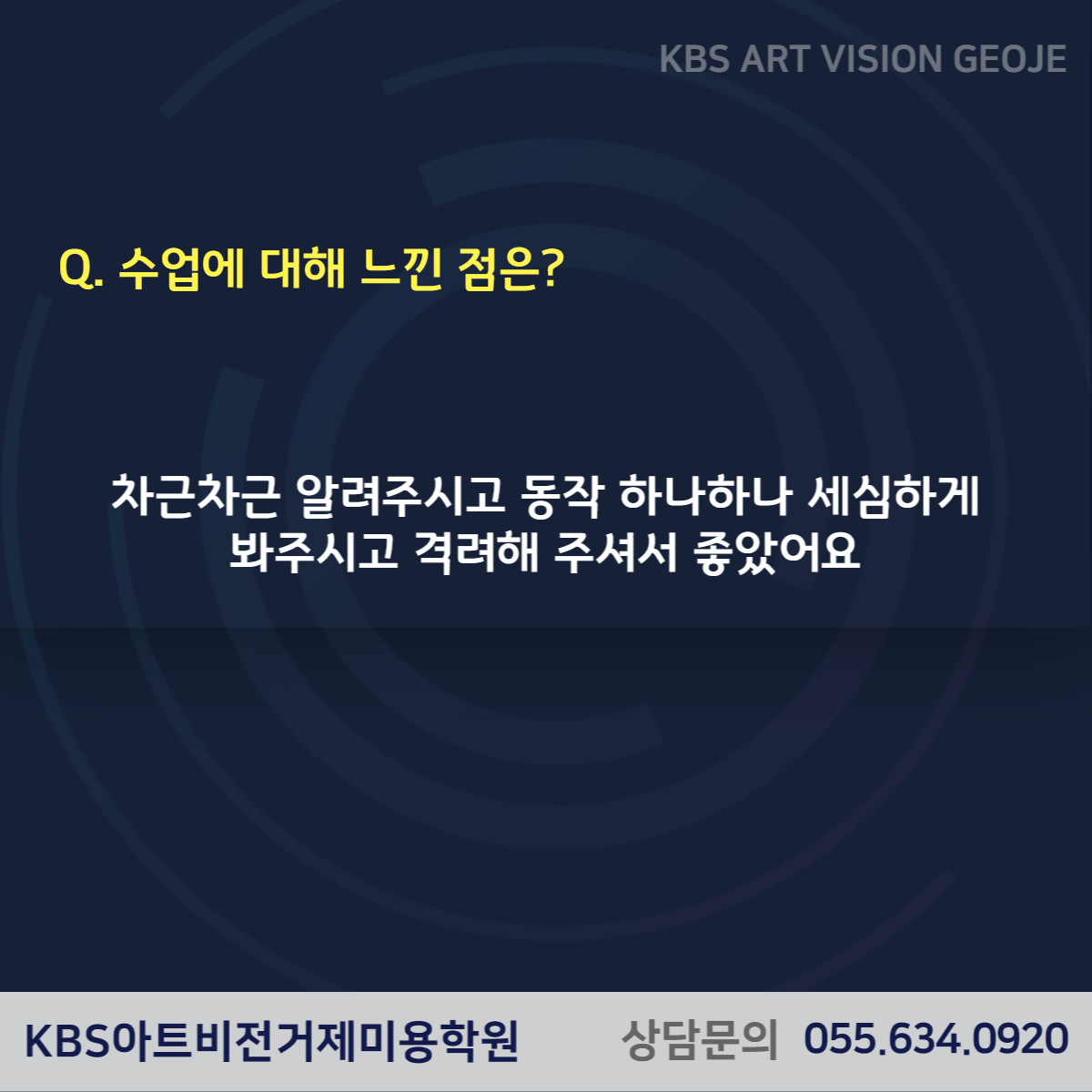 KBS ART VISION GEOJE

Q. 수업에 대해 느낀 점은?

차근차근 알려주시고 동작 하나하나 세심하게 봐주시고 격려해 주셔서 좋았어요

KBS아트비전거제미용학원 상담문의 055.634.0920